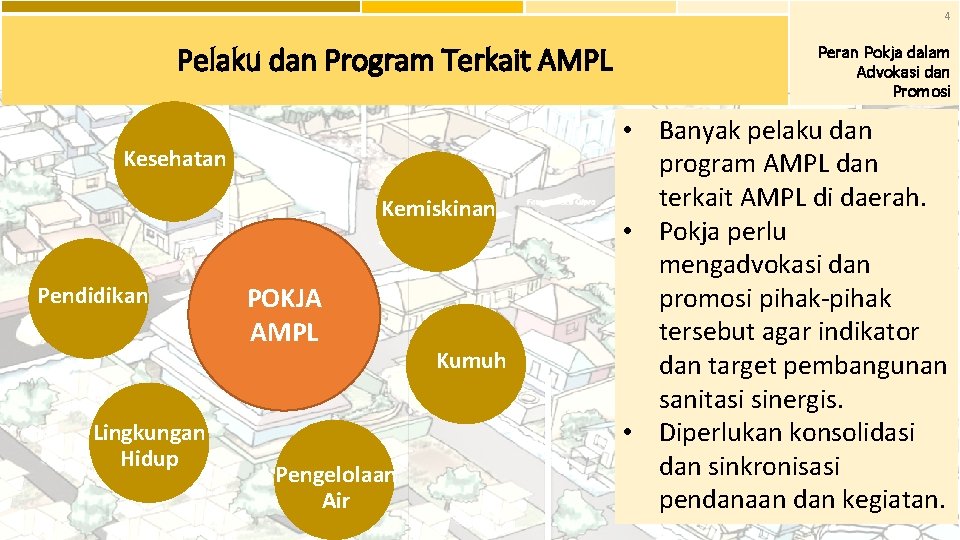 4

Pelaku dan Program Terkait AMPL

Peran Pokja dalam Advokasi dan Promosi

Kesehatan

Kemiskinan

Pendidikan

POKJA AMPL

Kumuh

Lingkungan Hidup

Pengelolaan Air

• Banyak pelaku dan program AMPL dan terkait AMPL di daerah.
• Pokja perlu mengadvokasi dan promosi pihak-pihak tersebut agar indikator dan target pembangunan sanitasi sinergis.
• Diperlukan konsolidasi dan sinkronisasi pendanaan dan kegiatan.